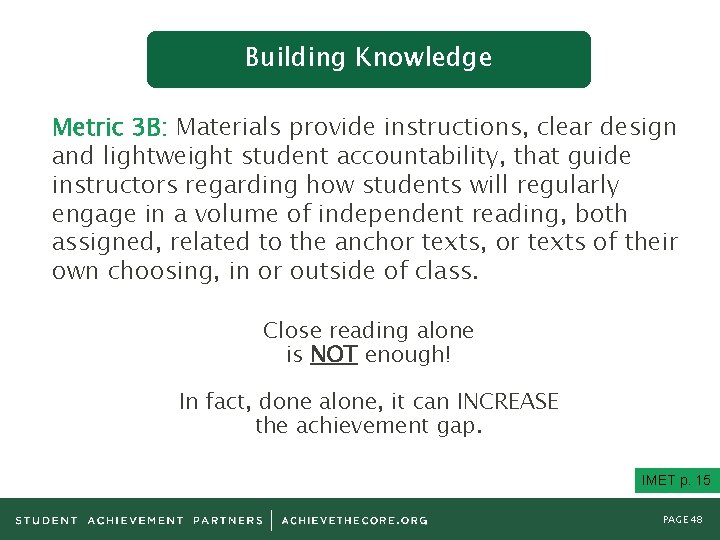 Building Knowledge

Metric 3B: Materials provide instructions, clear design and lightweight student accountability, that guide instructors regarding how students will regularly engage in a volume of independent reading, both assigned, related to the anchor texts, or texts of their own choosing, in or outside of class.

Close reading alone is NOT enough!

In fact, done alone, it can INCREASE the achievement gap.

IMET p. 15

STUDENT ACHIEVEMENT PARTNERS | ACHIEVETHECORE.ORG

PAGE 48